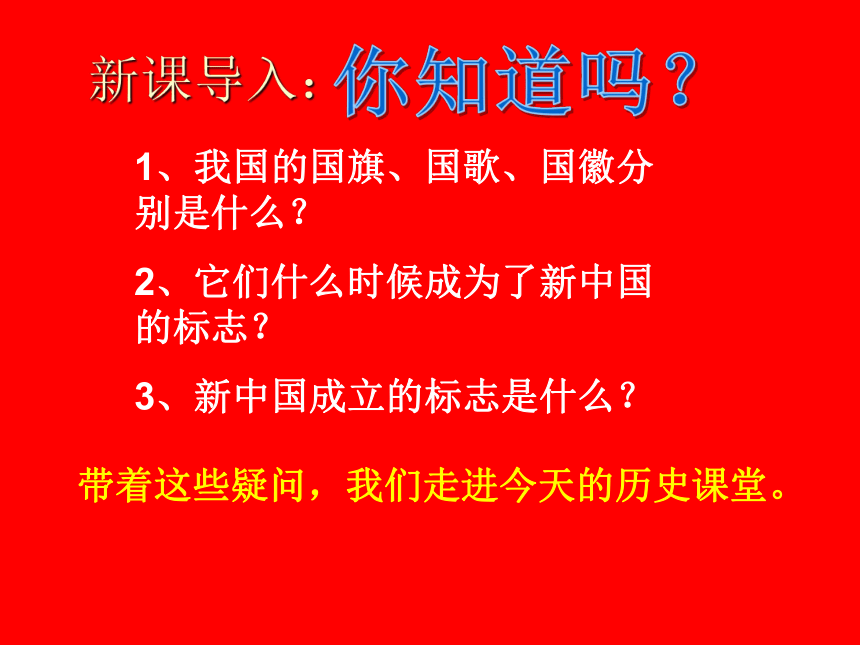 新课导入：你知道吗？

1、我国的国旗、国歌、国徽分别是什么？

2、它们什么时候成为了新中国的标志？

3、新中国成立的标志是什么？

带着这些疑问，我们走进今天的历史课堂。